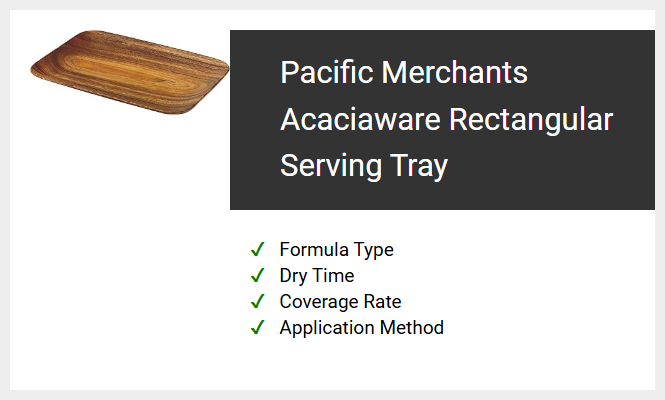 Pacific Merchants Acaciaware Rectangular Serving Tray

✓ Formula Type
✓ Dry Time
✓ Coverage Rate
✓ Application Method